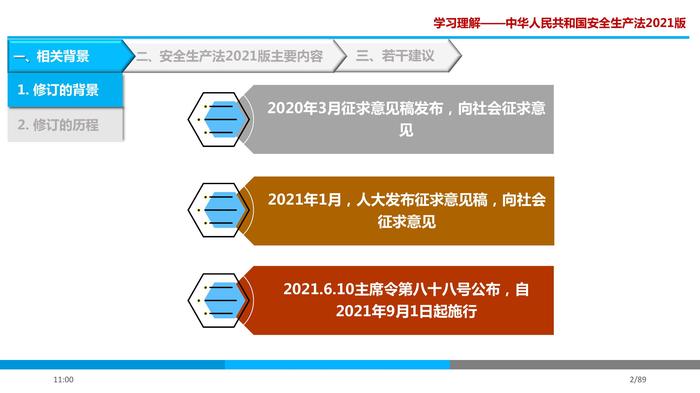 学习理解——中华人民共和国安全生产法2021版

一、相关背景

二、安全生产法2021版主要内容

三、若干建议

1. 修订的背景

2. 修订的历程

2020年3月征求意见稿发布，向社会征求意见

2021年1月，人大发布征求意见稿，向社会征求意见

2021.6.10主席令第八十八号公布，自2021年9月1日起施行

11:00

2/89